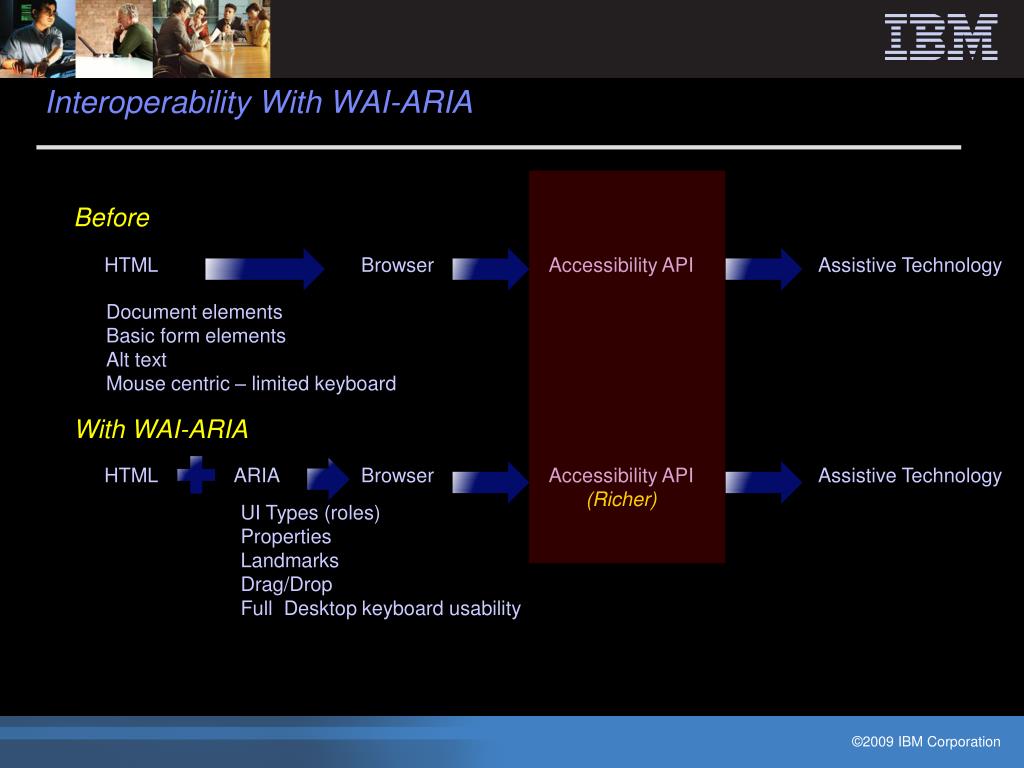 IBM

Interoperability With WAI-ARIA

Before

HTML Browser Accessibility API Assistive Technology

Document elements
Basic form elements
Alt text
Mouse centric – limited keyboard

With WAI-ARIA

HTML ARIA Browser Accessibility API (Richer) Assistive Technology

UI Types (roles)
Properties
Landmarks
Drag/Drop
Full Desktop keyboard usability

©2009 IBM Corporation